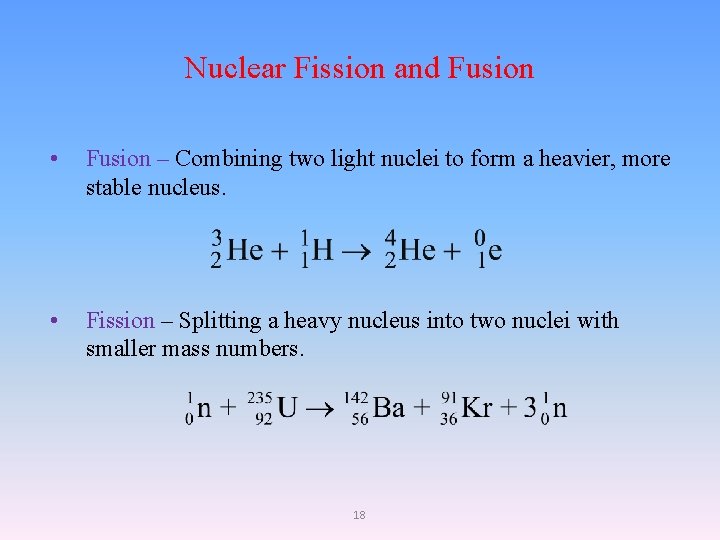 Nuclear Fission and Fusion

• Fusion – Combining two light nuclei to form a heavier, more stable nucleus.

$^{3}_{2}He + ^{1}_{1}H \rightarrow ^{4}_{2}He + ^{0}_{1}e$

• Fission – Splitting a heavy nucleus into two nuclei with smaller mass numbers.

$^{1}_{0}n + ^{235}_{92}U \rightarrow ^{142}_{56}Ba + ^{91}_{36}Kr + 3^{1}_{0}n$

18